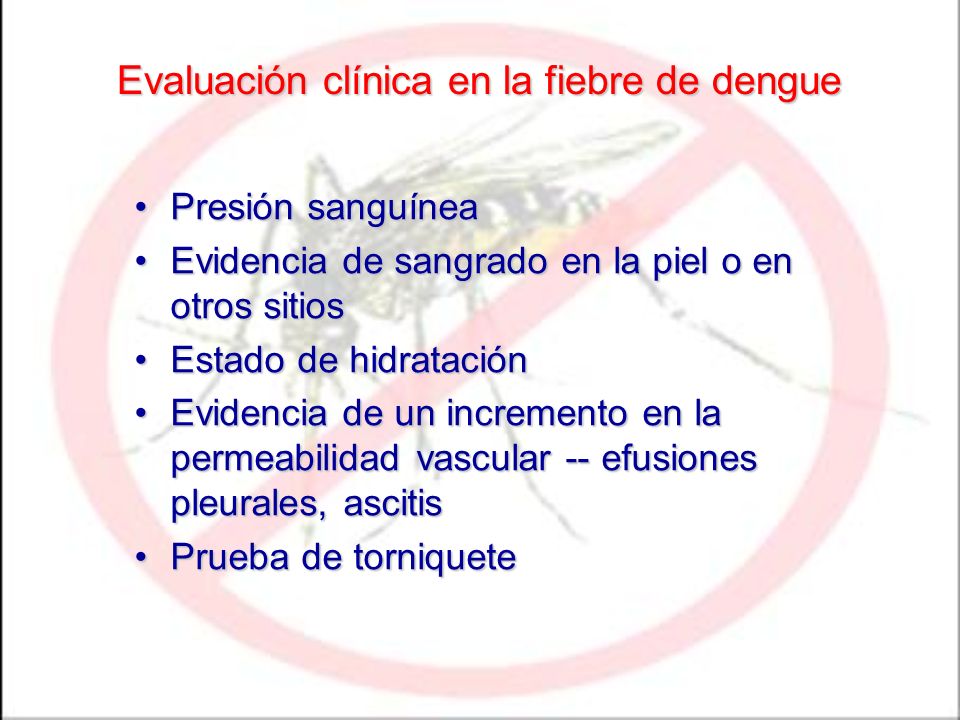 Evaluación clínica en la fiebre de dengue

• Presión sanguínea
• Evidencia de sangrado en la piel o en otros sitios
• Estado de hidratación
• Evidencia de un incremento en la permeabilidad vascular -- efusiones pleurales, ascitis
• Prueba de torniquete